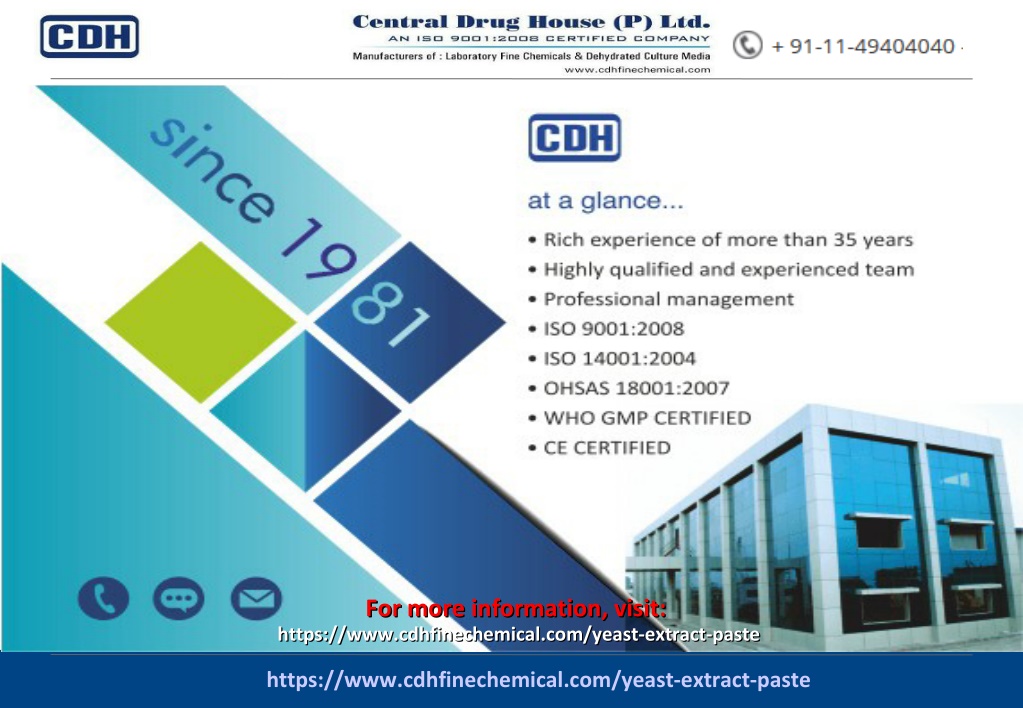 CDH

Central Drug House (P) Ltd.
AN ISO 9001:2008 CERTIFIED COMPANY
Manufacturers of : Laboratory Fine Chemicals & Dehydrated Culture Media
www.cdhfinechemical.com

+ 91-11-49404040

since 1981

CDH

at a glance...

• Rich experience of more than 35 years
• Highly qualified and experienced team
• Professional management
• ISO 9001:2008
• ISO 14001:2004
• OHSAS 18001:2007
• WHO GMP CERTIFIED
• CE CERTIFIED

For more information, visit:
https://www.cdhfinechemical.com/yeast-extract-paste

https://www.cdhfinechemical.com/yeast-extract-paste